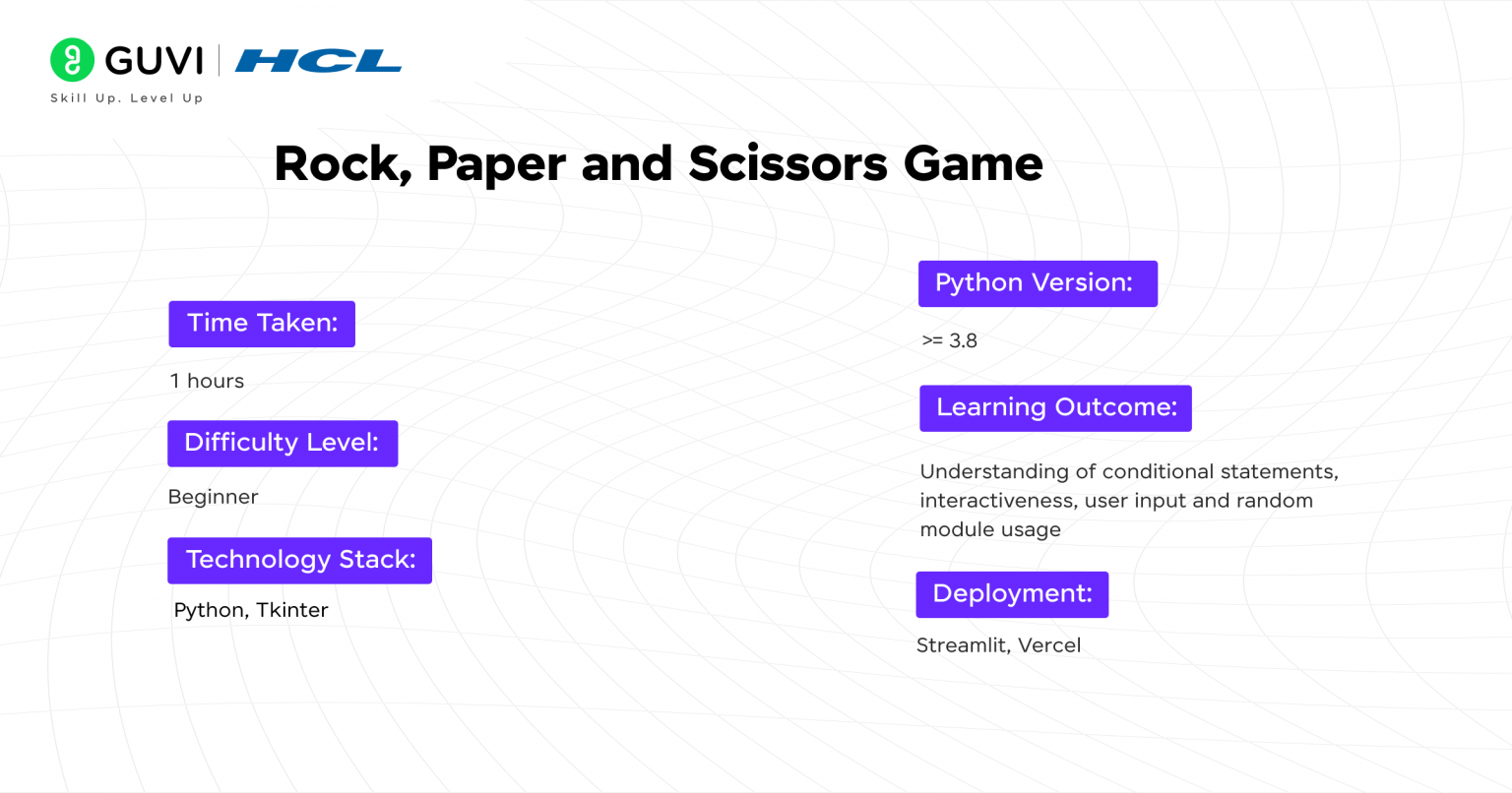 GUVI | HCL
Skill Up. Level Up

Rock, Paper and Scissors Game

Time Taken:

1 hours

Difficulty Level:

Beginner

Technology Stack:

Python, Tkinter

Python Version:

>= 3.8

Learning Outcome:

Understanding of conditional statements, interactiveness, user input and random module usage

Deployment:

Streamlit, Vercel